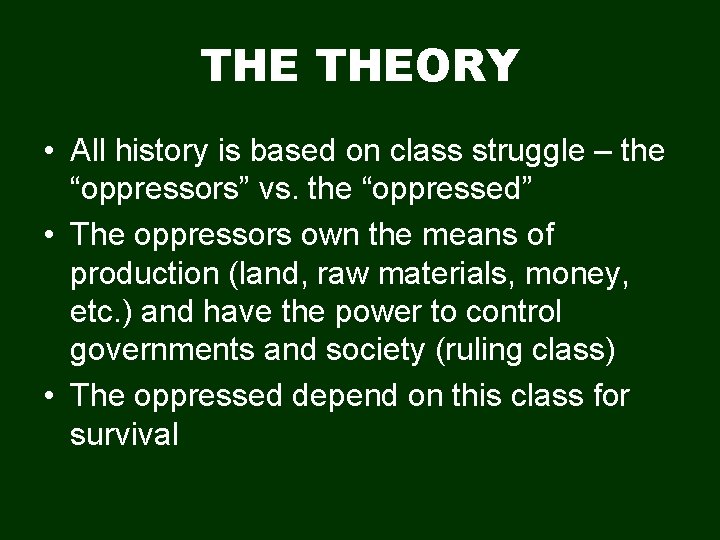 THE THEORY

• All history is based on class struggle – the “oppressors” vs. the “oppressed”
• The oppressors own the means of production (land, raw materials, money, etc.) and have the power to control governments and society (ruling class)
• The oppressed depend on this class for survival